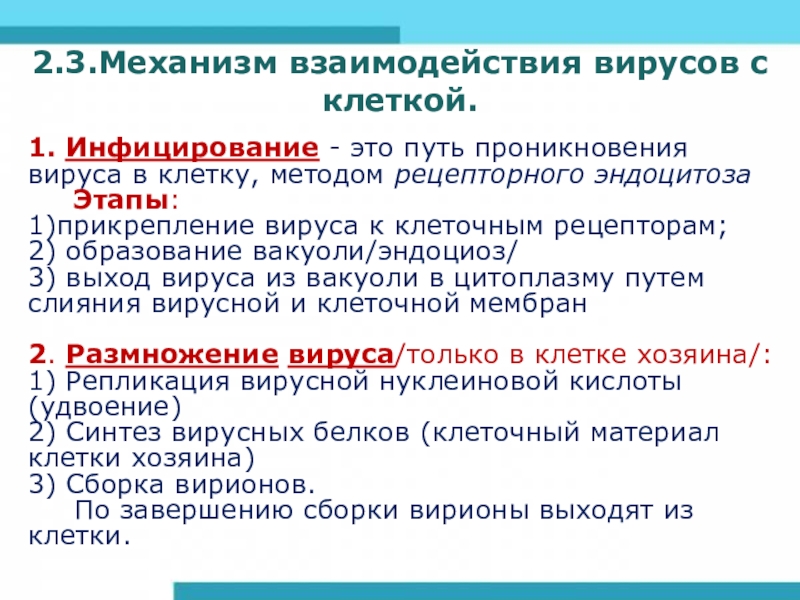 2.3.Механизм взаимодействия вирусов с клеткой.

1. Инфицирование - это путь проникновения вируса в клетку, методом рецепторного эндоцитоза
Этапы:
1)прикрепление вируса к клеточным рецепторам;
2) образование вакуоли/эндоциоз/
3) выход вируса из вакуоли в цитоплазму путем слияния вирусной и клеточной мембран

2. Размножение вируса/только в клетке хозяина/:
1) Репликация вирусной нуклеиновой кислоты (удвоение)
2) Синтез вирусных белков (клеточный материал клетки хозяина)
3) Сборка вирионов.
По завершению сборки вирионы выходят из клетки.